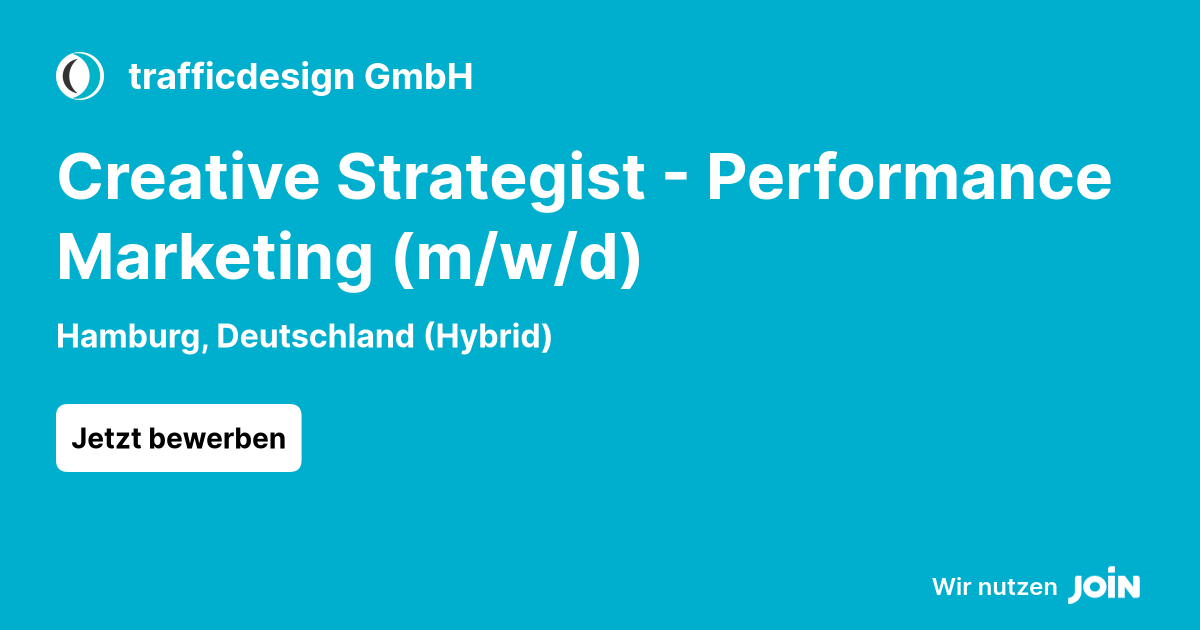 trafficdesign GmbH

Creative Strategist - Performance Marketing (m/w/d)

Hamburg, Deutschland (Hybrid)

Jetzt bewerben

Wir nutzen JOIN